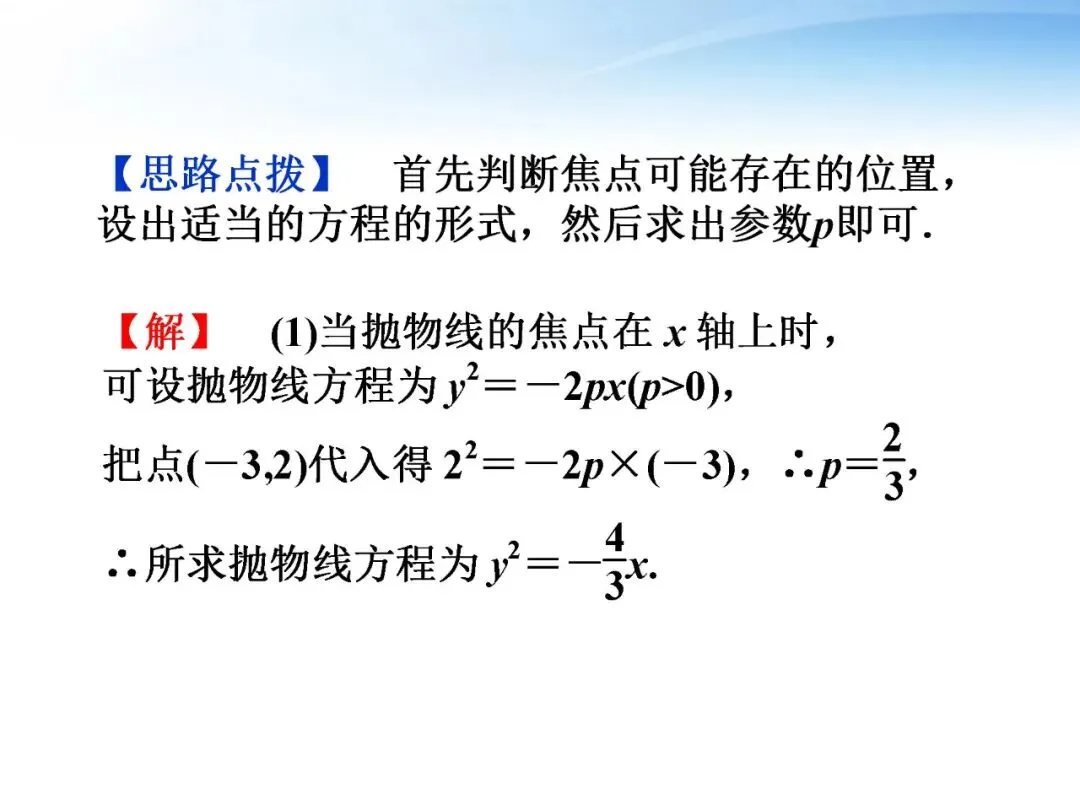 【思路点拨】 首先判断焦点可能存在的位置，设出适当的方程的形式，然后求出参数$p$即可.

【解】 (1)当抛物线的焦点在 $x$ 轴上时，可设抛物线方程为 $y^2=-2px(p>0)$，

把点$(-3,2)$代入得 $2^2=-2p\times(-3)$，$\therefore p=\frac{2}{3}$，

$\therefore$所求抛物线方程为 $y^2=-\frac{4}{3}x$.